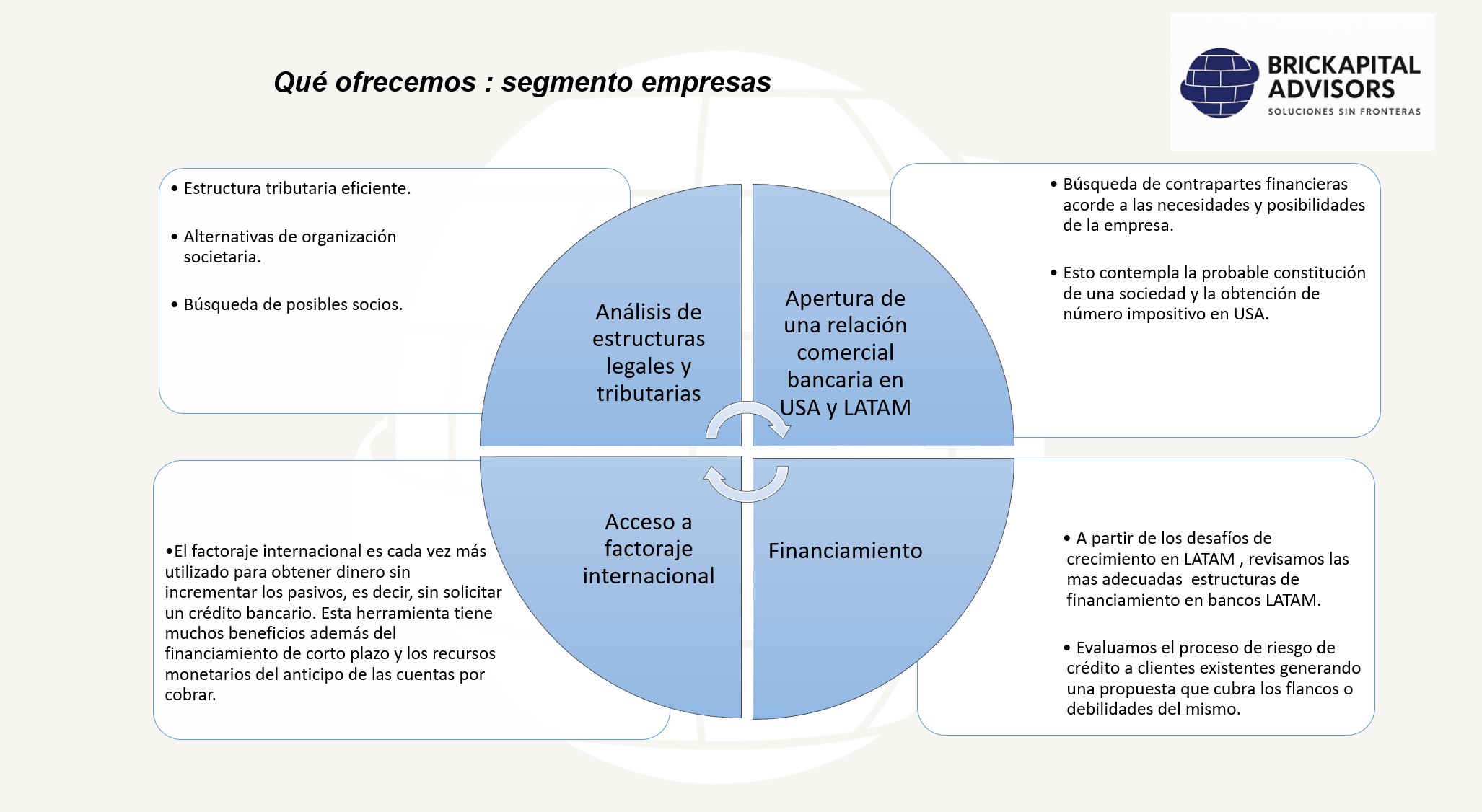 Qué ofrecemos : segmento empresas

BRICKAPITAL ADVISORS
SOLUCIONES SIN FRONTERAS

• Estructura tributaria eficiente.

• Alternativas de organización societaria.

• Búsqueda de posibles socios.

Análisis de estructuras legales y tributarias

Apertura de una relación comercial bancaria en USA y LATAM

• Búsqueda de contrapartes financieras acorde a las necesidades y posibilidades de la empresa.

• Esto contempla la probable constitución de una sociedad y la obtención de número impositivo en USA.

•El factoraje internacional es cada vez más utilizado para obtener dinero sin incrementar los pasivos, es decir, sin solicitar un crédito bancario. Esta herramienta tiene muchos beneficios además del financiamiento de corto plazo y los recursos monetarios del anticipo de las cuentas por cobrar.

Acceso a factoraje internacional

Financiamiento

• A partir de los desafíos de crecimiento en LATAM , revisamos las mas adecuadas estructuras de financiamiento en bancos LATAM.

• Evaluamos el proceso de riesgo de crédito a clientes existentes generando una propuesta que cubra los flancos o debilidades del mismo.